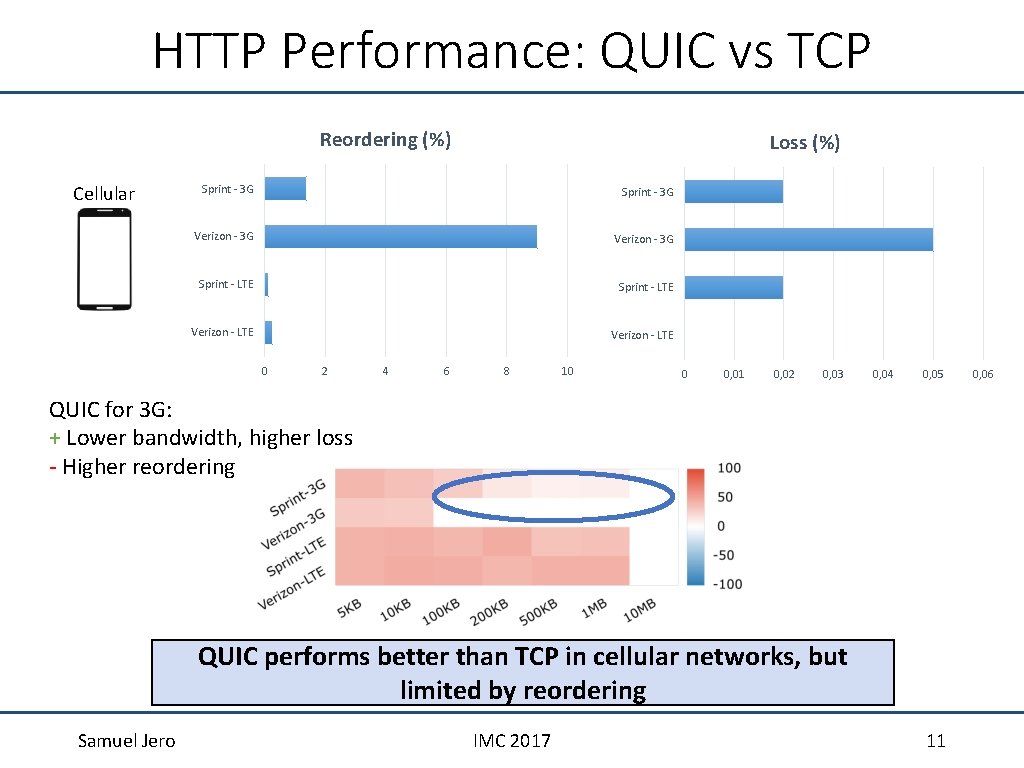 HTTP Performance: QUIC vs TCP

Cellular

Reordering (%)

Sprint - 3G
Verizon - 3G
Sprint - LTE
Verizon - LTE

0 2 4 6 8 10

Loss (%)

Sprint - 3G
Verizon - 3G
Sprint - LTE
Verizon - LTE

0 0,01 0,02 0,03 0,04 0,05 0,06

QUIC for 3G:
+ Lower bandwidth, higher loss
- Higher reordering

Sprint-3G
Verizon-3G
Sprint-LTE
Verizon-LTE

5KB 10KB 100KB 200KB 500KB 1MB 10MB

100
50
0
-50
-100

QUIC performs better than TCP in cellular networks, but limited by reordering

Samuel Jero

IMC 2017

11